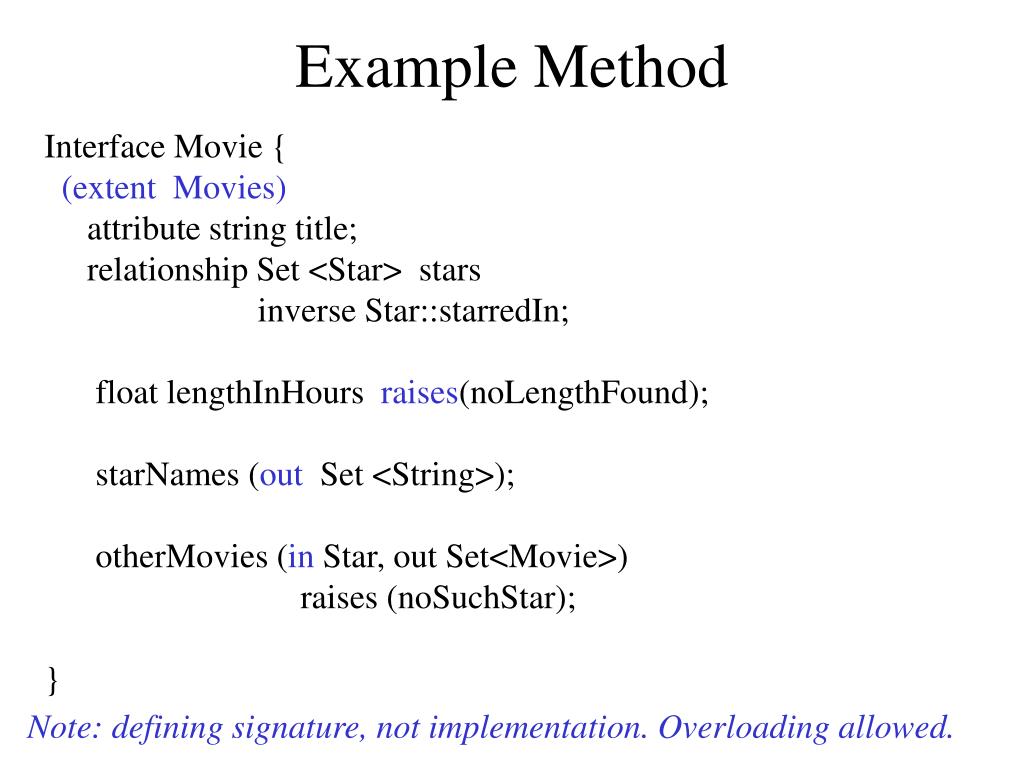 Example Method

Interface Movie {
(extent Movies)
attribute string title;
relationship Set <Star> stars
inverse Star::starredIn;

float lengthInHours raises(noLengthFound);

starNames (out Set <String>);

otherMovies (in Star, out Set<Movie>)
raises (noSuchStar);

}

Note: defining signature, not implementation. Overloading allowed.